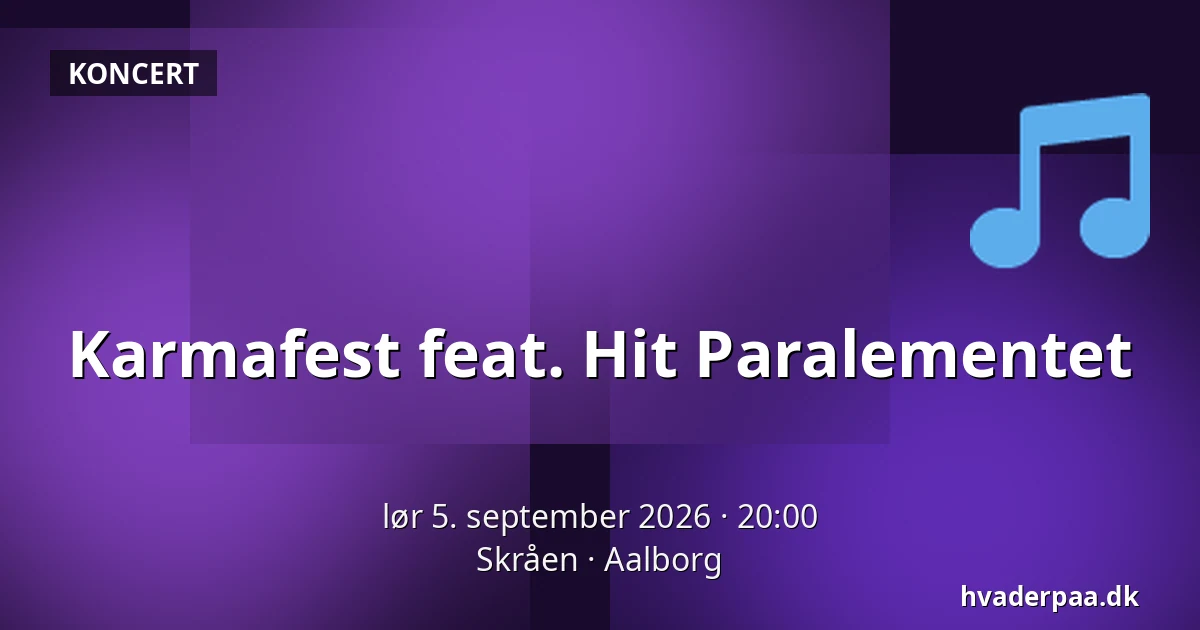 KONCERT

Karmafest feat. Hit Paralementet

lør 5. september 2026 · 20:00
Skråen · Aalborg

hvaderpaa.dk